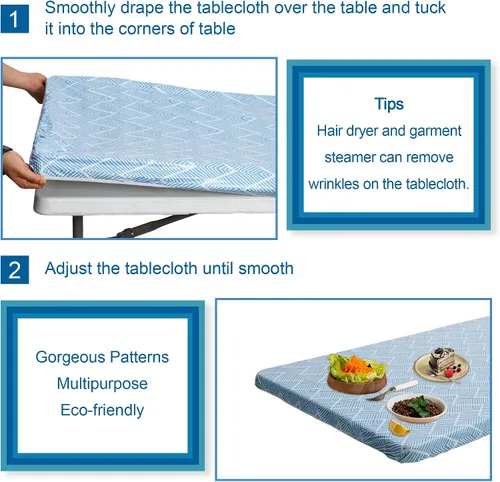 1 Smoothly drape the tablecloth over the table and tuck it into the corners of table

Tips
Hair dryer and garment steamer can remove wrinkles on the tablecloth.

2 Adjust the tablecloth until smooth

Gorgeous Patterns
Multipurpose
Eco-friendly